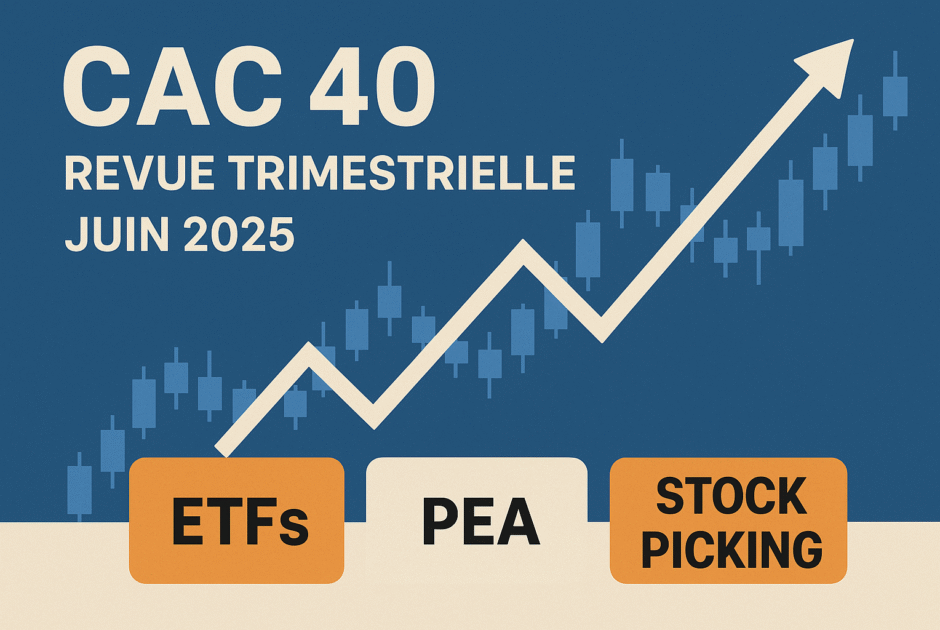 CAC 40
REVUE TRIMESTRIELLE
JUIN 2025

ETFs

PEA

STOCK PICKING